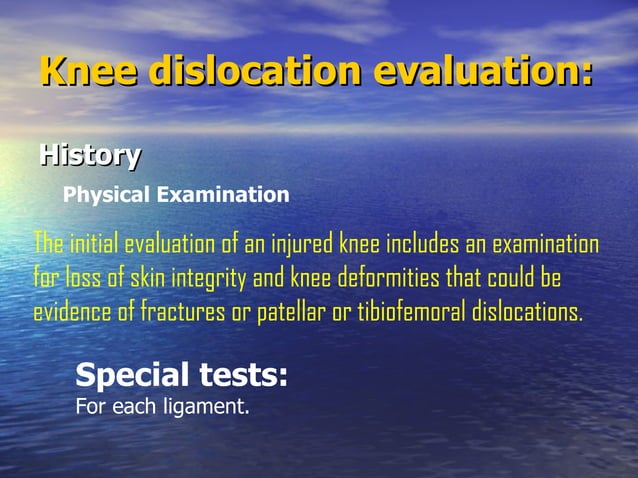 Knee dislocation evaluation:

History

Physical Examination

The initial evaluation of an injured knee includes an examination for loss of skin integrity and knee deformities that could be evidence of fractures or patellar or tibiofemoral dislocations.

Special tests:
For each ligament.